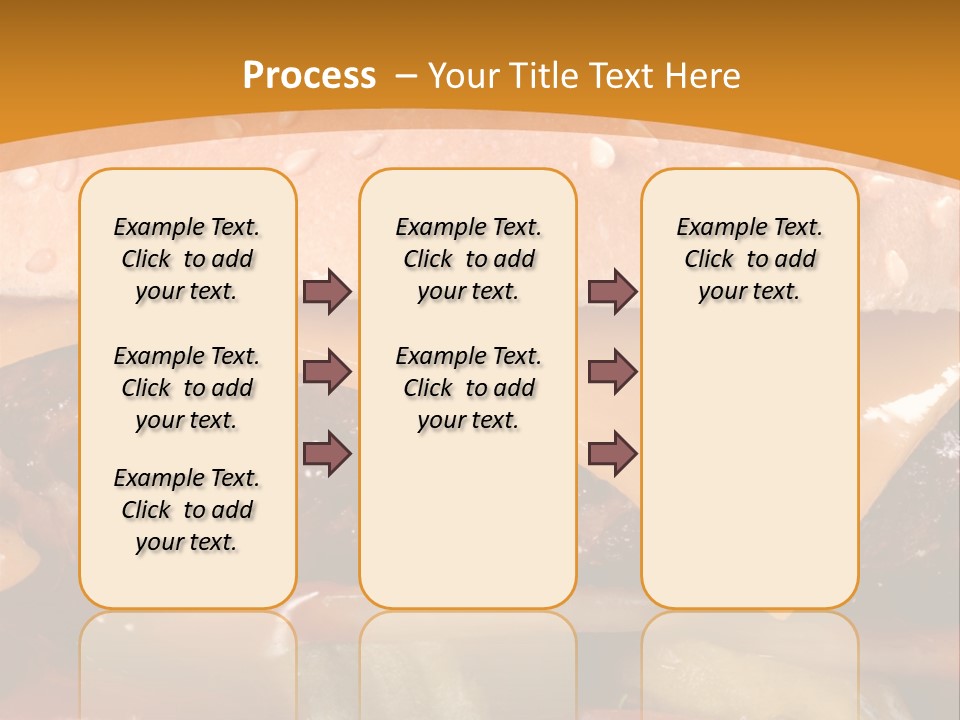 Process – Your Title Text Here

Example Text. Click to add your text.

Example Text. Click to add your text.

Example Text. Click to add your text.

Example Text. Click to add your text.

Example Text. Click to add your text.

Example Text. Click to add your text.